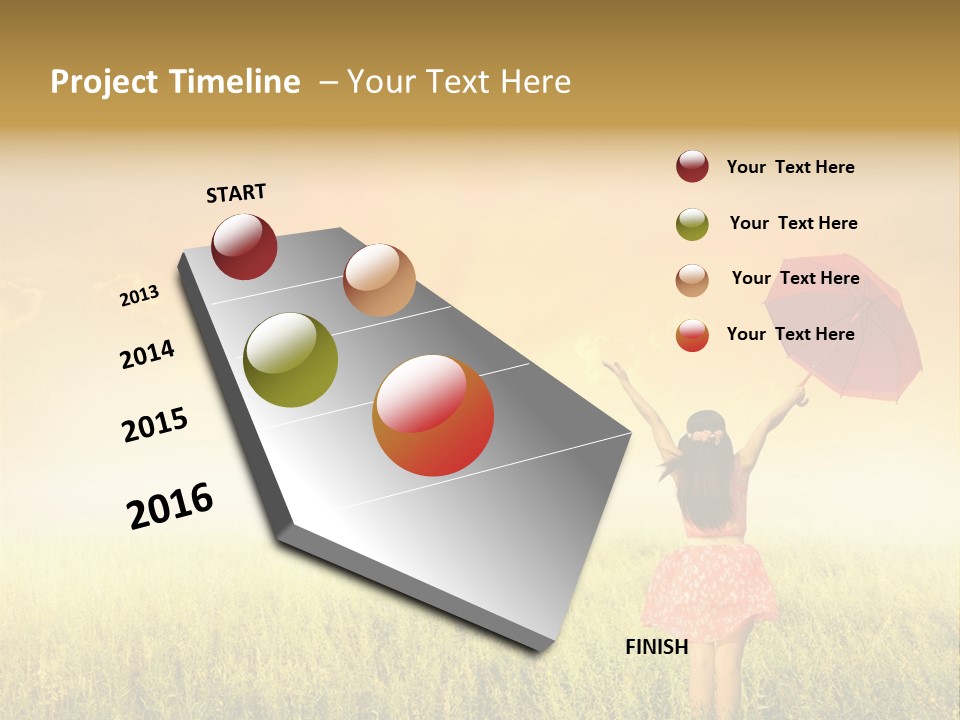 Project Timeline – Your Text Here

START

2013

2014

2015

2016

FINISH

Your Text Here

Your Text Here

Your Text Here

Your Text Here